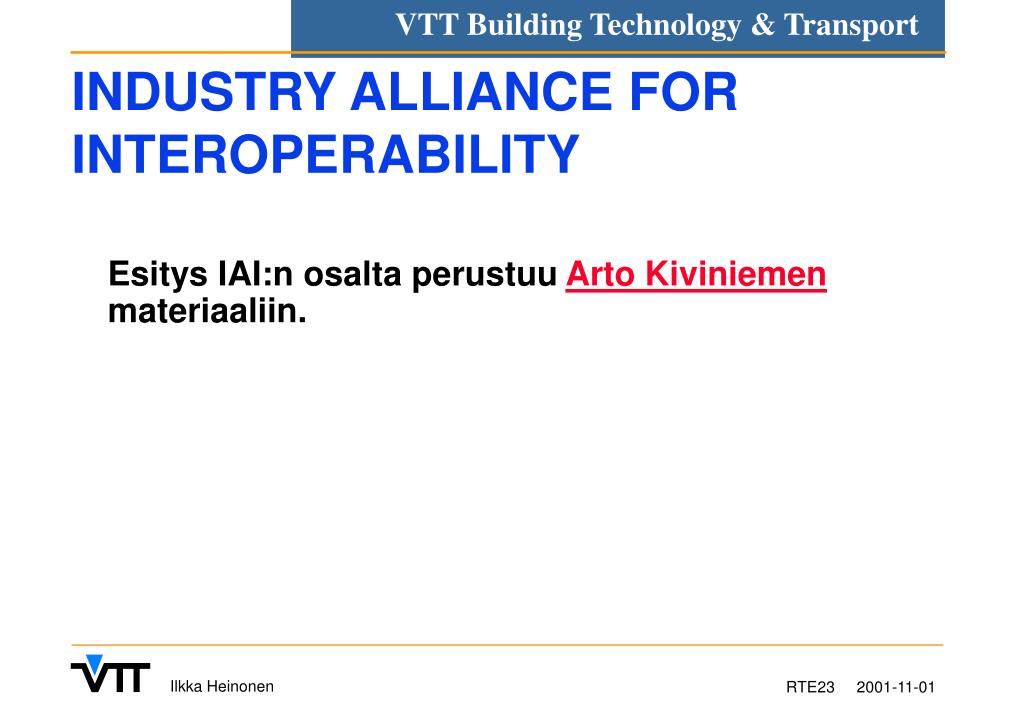 VTT Building Technology & Transport

INDUSTRY ALLIANCE FOR INTEROPERABILITY

Esitys IAI:n osalta perustuu Arto Kiviniemen materiaaliin.

VTT

Ilkka Heinonen

RTE23 2001-11-01